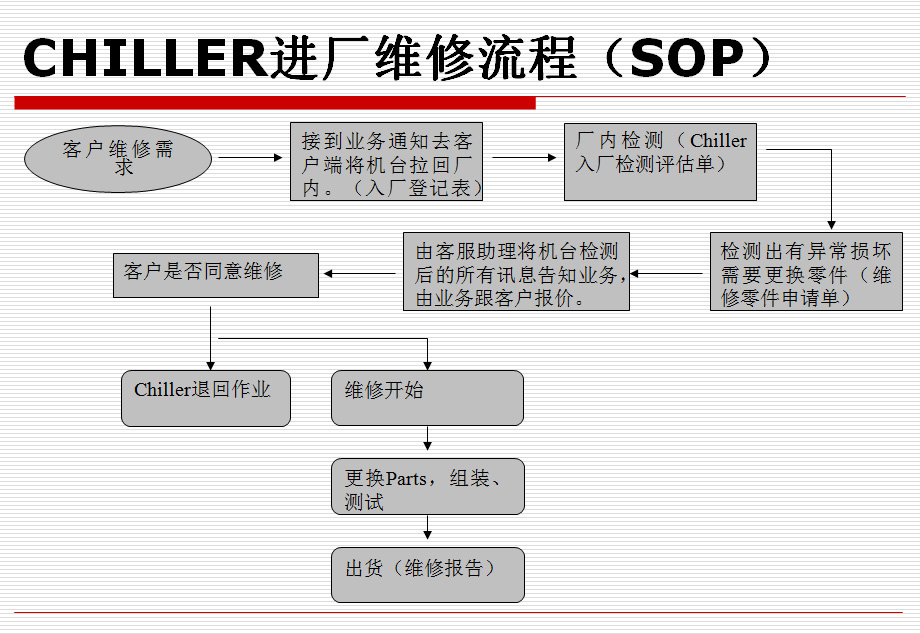 CHILLER进厂维修流程（SOP）

客户维修需求

接到业务通知去客户端将机台拉回厂内。（入厂登记表）

厂内检测（Chiller入厂检测评估单）

检测出有异常损坏需要更换零件（维修零件申请单）

由客服助理将机台检测后的所有讯息告知业务，由业务跟客户报价。

客户是否同意维修

Chiller退回作业

维修开始

更换Parts，组装、测试

出货（维修报告）